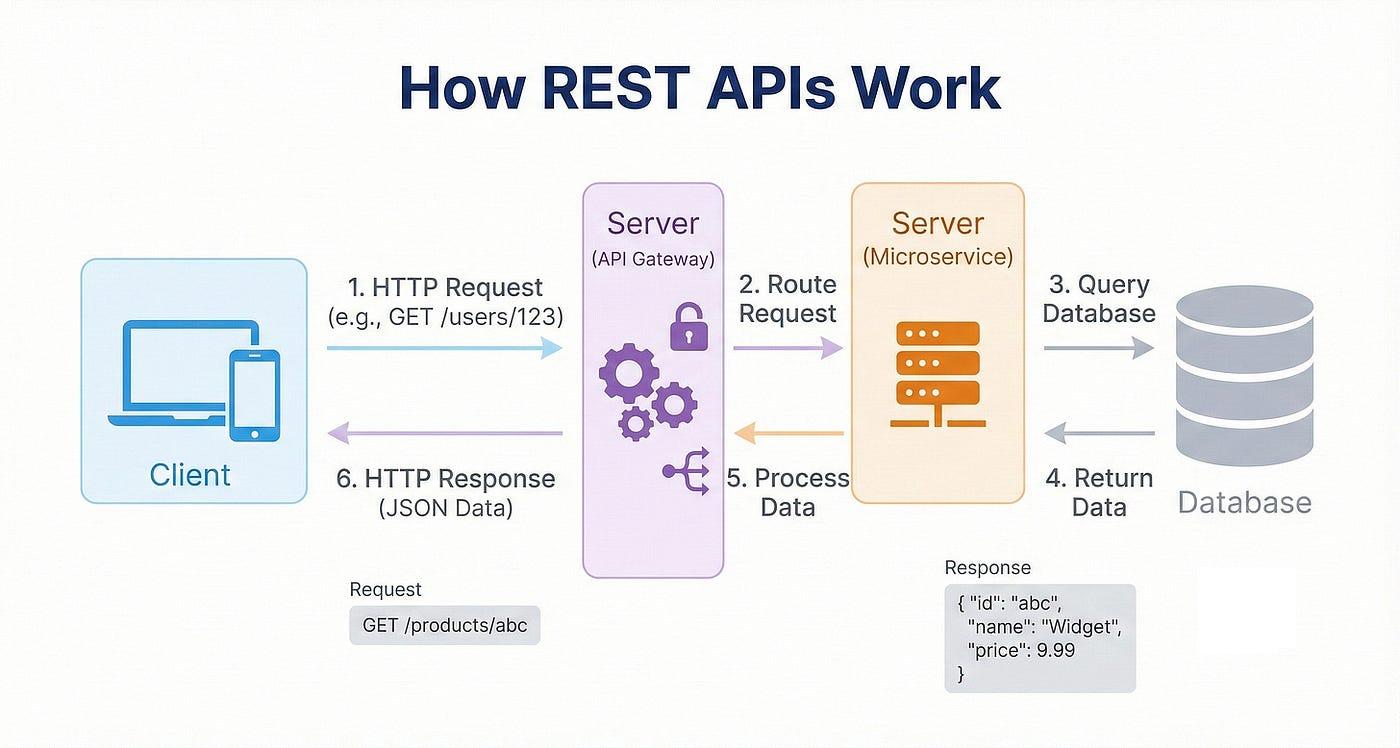 How REST APIs Work

Client

1. HTTP Request
(e.g., GET /users/123)

6. HTTP Response
(JSON Data)

Server
(API Gateway)

2. Route Request

5. Process Data

Server
(Microservice)

3. Query Database

4. Return Data

Database

Request
GET /products/abc

Response
{ "id": "abc",
"name": "Widget",
"price": 9.99
}